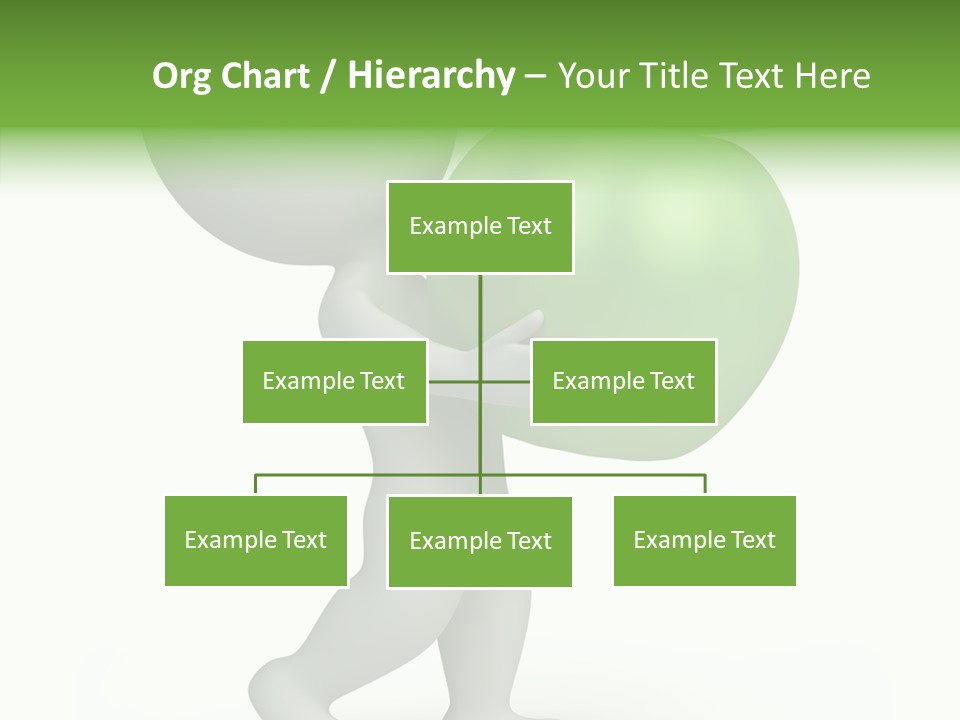 Org Chart / Hierarchy – Your Title Text Here

Example Text

Example Text

Example Text

Example Text

Example Text

Example Text